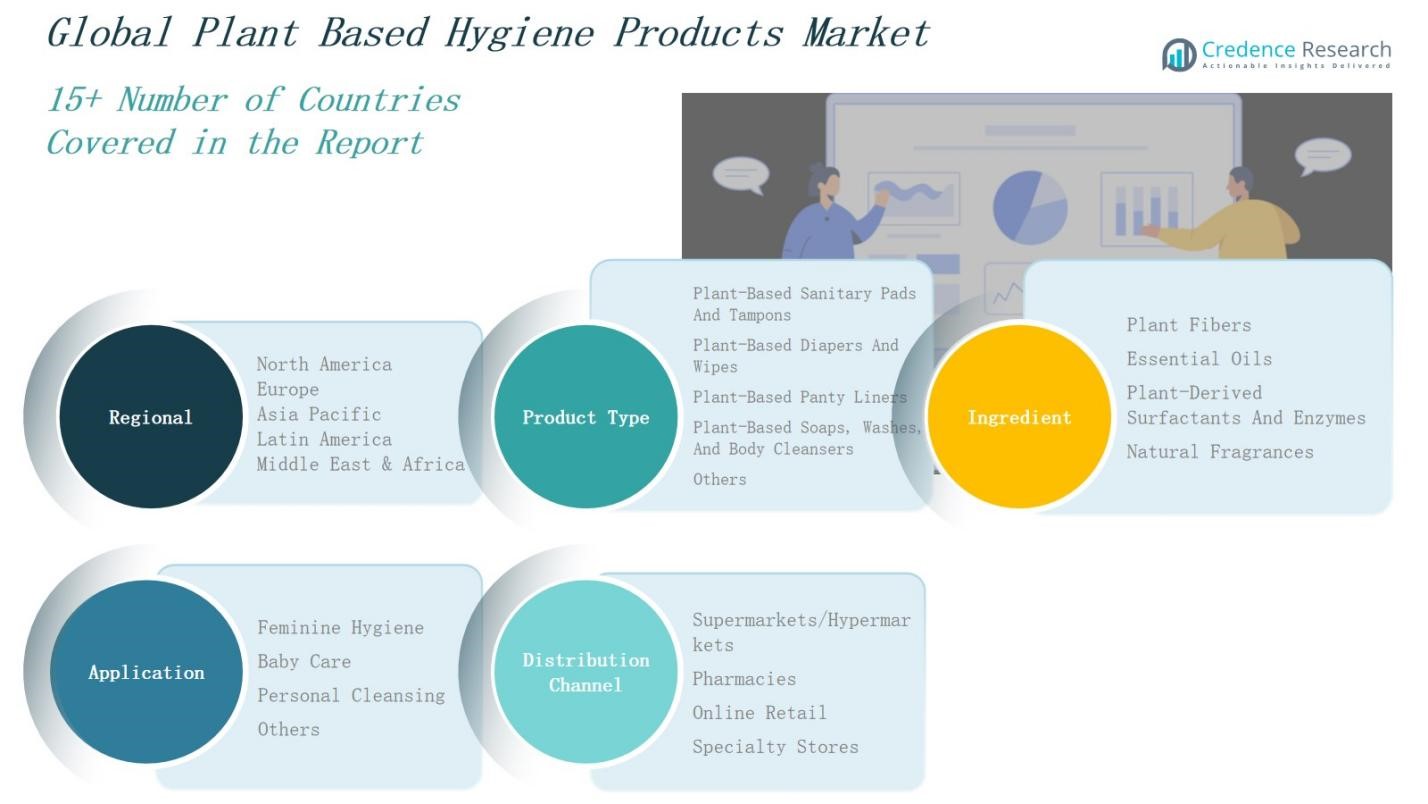 Global Plant Based Hygiene Products Market

Credence Research
Actionable Insights Delivered

15+ Number of Countries Covered in the Report

Regional
North America
Europe
Asia Pacific
Latin America
Middle East & Africa

Product Type
Plant-Based Sanitary Pads And Tampons
Plant-Based Diapers And Wipes
Plant-Based Panty Liners
Plant-Based Soaps, Washes, And Body Cleansers
Others

Ingredient
Plant Fibers
Essential Oils
Plant-Derived Surfactants And Enzymes
Natural Fragrances

Application
Feminine Hygiene
Baby Care
Personal Cleansing
Others

Distribution Channel
Supermarkets/Hypermarkets
Pharmacies
Online Retail
Specialty Stores